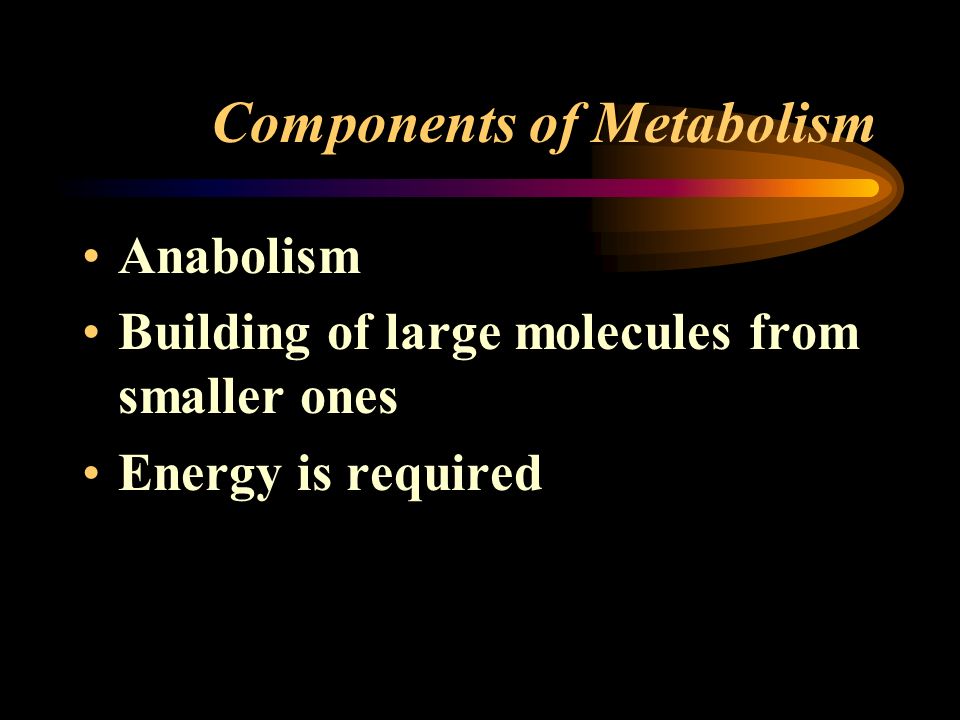 Components of Metabolism

• Anabolism
• Building of large molecules from smaller ones
• Energy is required